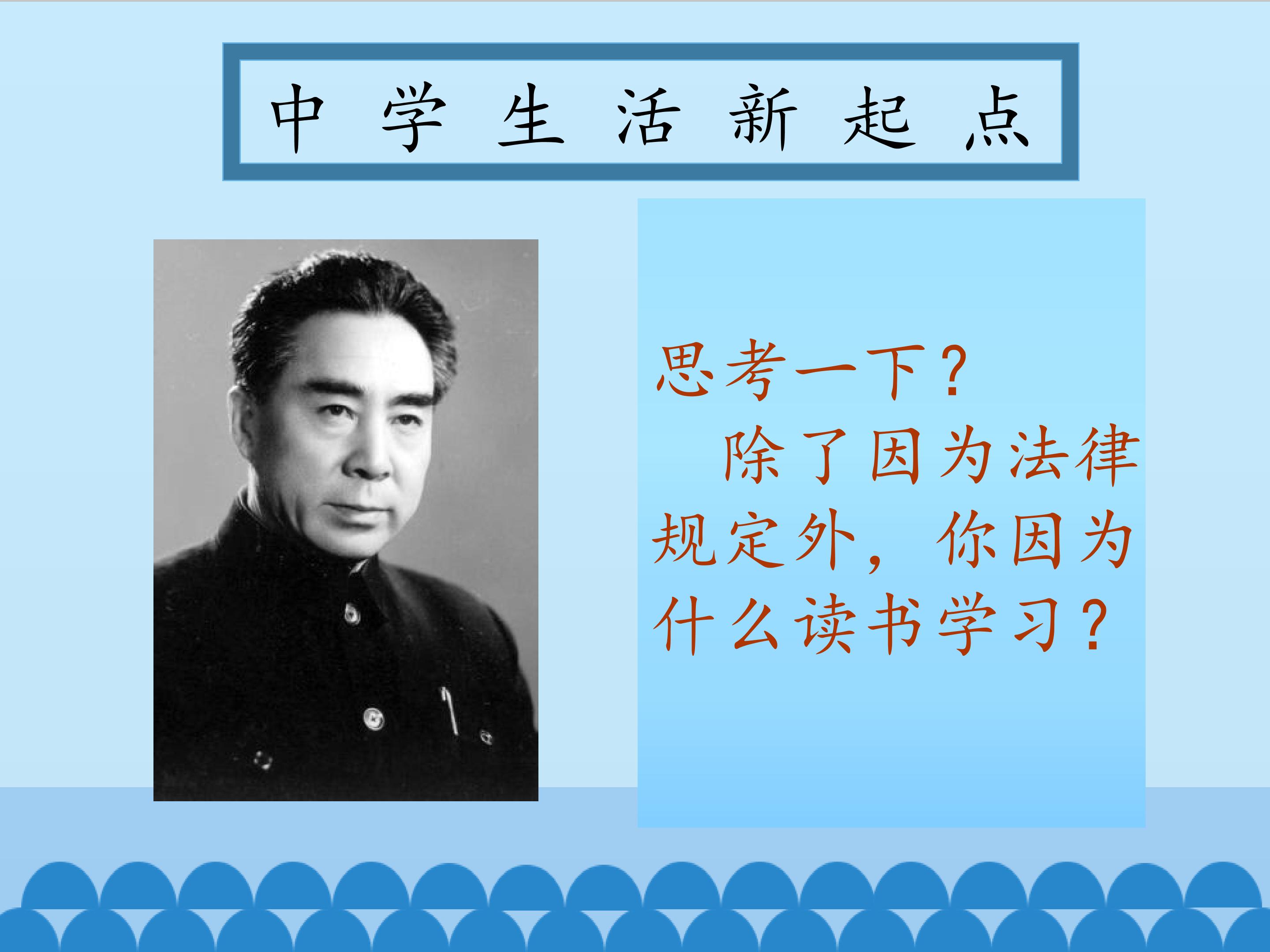 中学生活新起点

思考一下？

除了因为法律规定外，你因为什么读书学习？